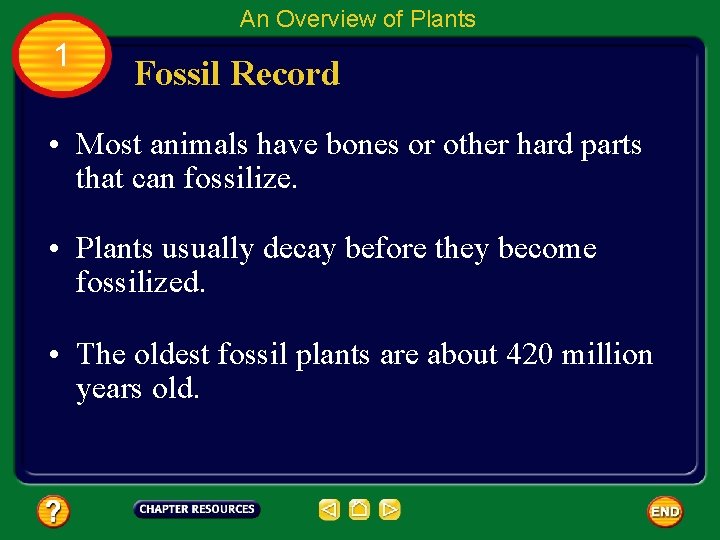 An Overview of Plants

1

Fossil Record

• Most animals have bones or other hard parts that can fossilize.

• Plants usually decay before they become fossilized.

• The oldest fossil plants are about 420 million years old.

?

CHAPTER RESOURCES

END